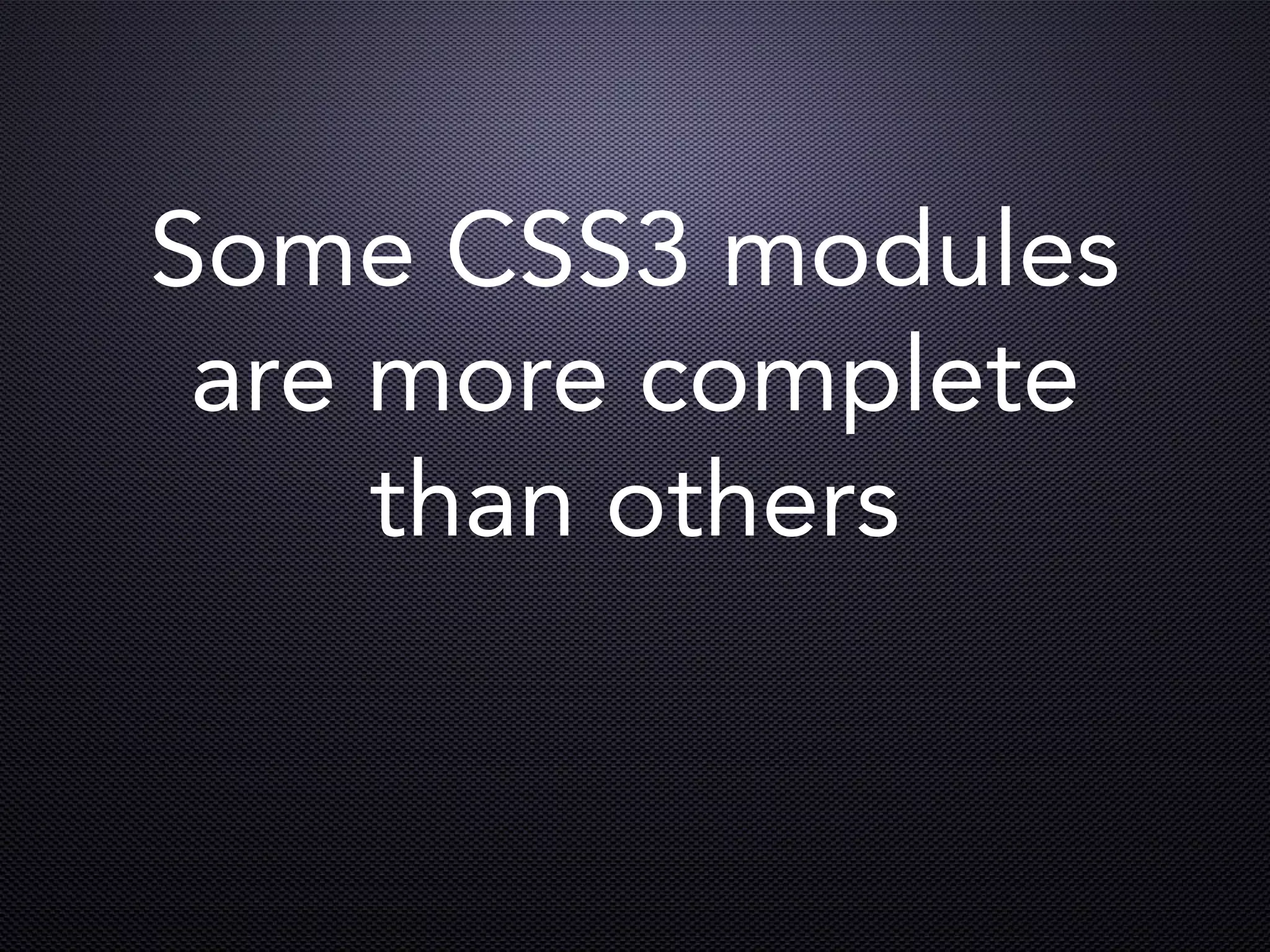 Some CSS3 modules are more complete than others